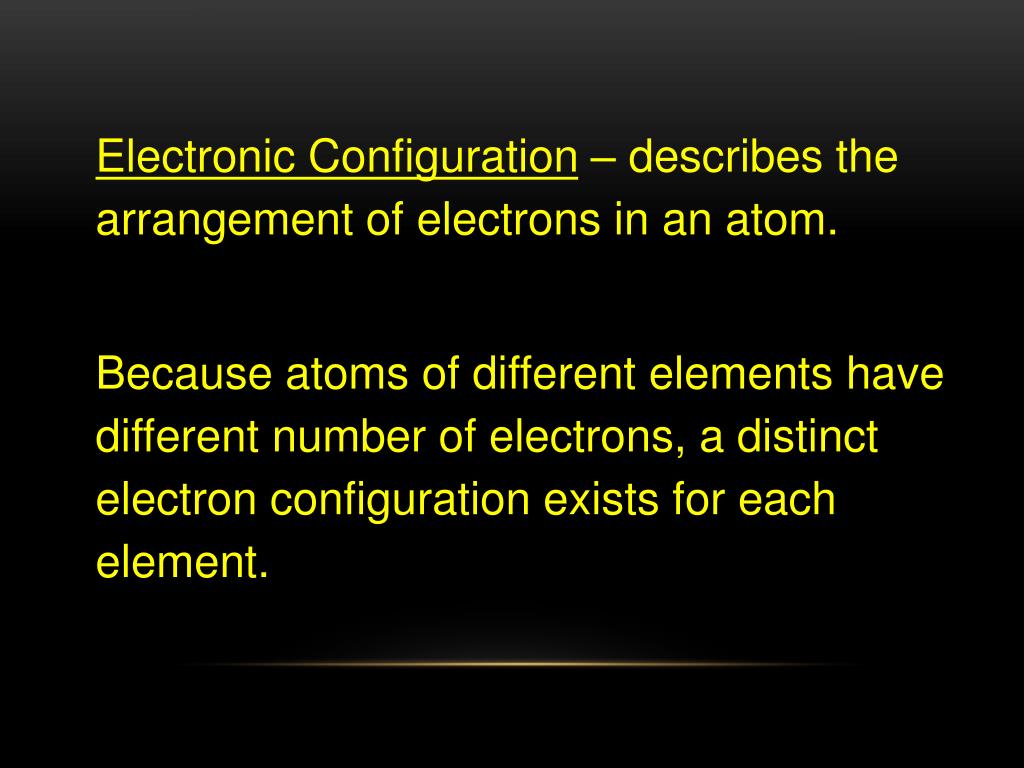 Electronic Configuration – describes the arrangement of electrons in an atom.

Because atoms of different elements have different number of electrons, a distinct electron configuration exists for each element.